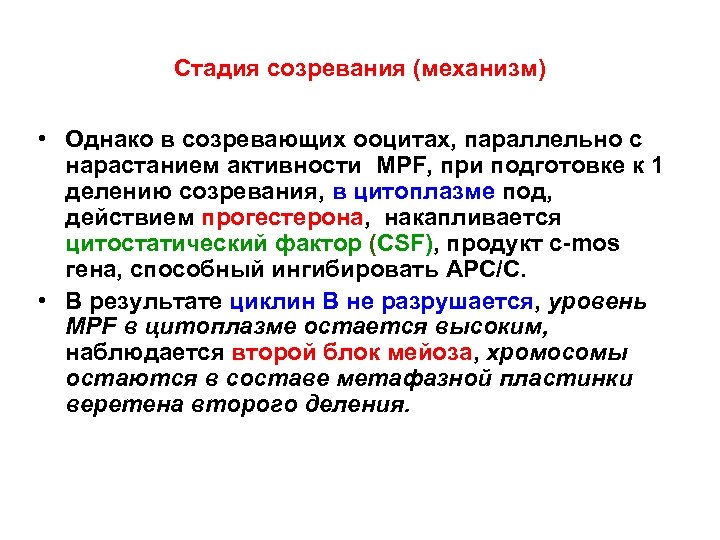 Стадия созревания (механизм)

• Однако в созревающих ооцитах, параллельно с нарастанием активности MPF, при подготовке к 1 делению созревания, в цитоплазме под, действием прогестерона, накапливается цитостатический фактор (CSF), продукт c-mos гена, способный ингибировать APC/C.

• В результате циклин В не разрушается, уровень MPF в цитоплазме остается высоким, наблюдается второй блок мейоза, хромосомы остаются в составе метафазной пластинки веретена второго деления.